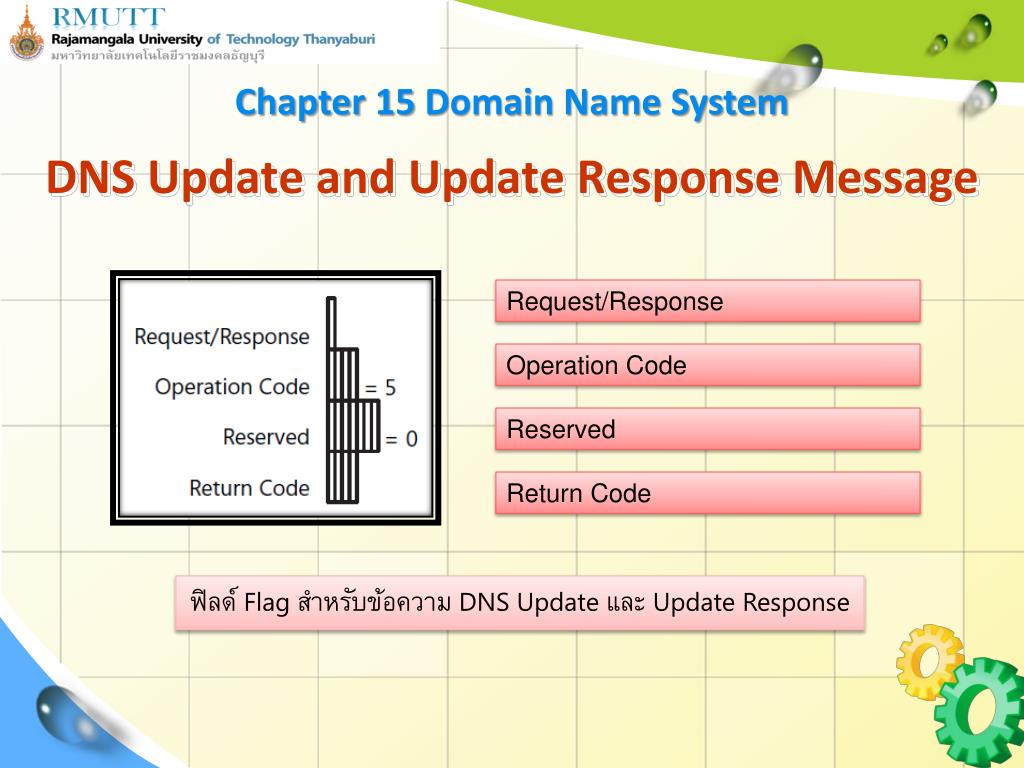 RMUTT
Rajamangala University of Technology Thanyaburi
มหาวิทยาลัยเทคโนโลยีราชมงคลธัญบุรี

Chapter 15 Domain Name System

DNS Update and Update Response Message

Request/Response
Operation Code = 5
Reserved = 0
Return Code

Request/Response

Operation Code

Reserved

Return Code

ฟิลด์ Flag สำหรับข้อความ DNS Update และ Update Response